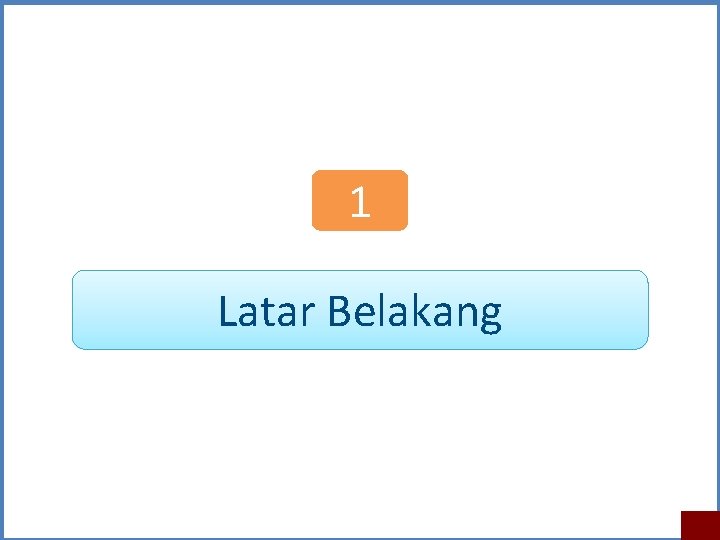 1

Latar Belakang